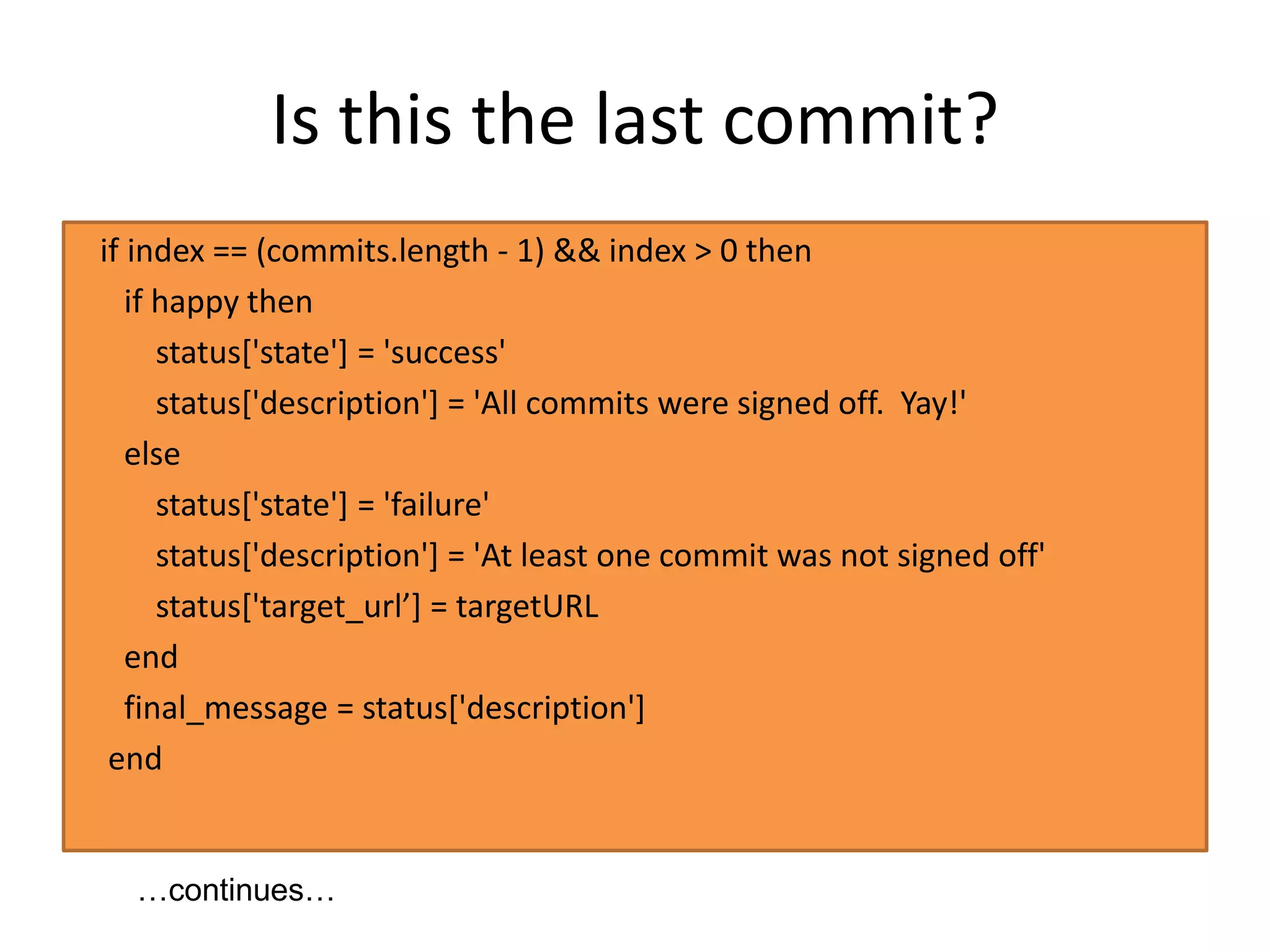 Is this the last commit?

if index == (commits.length - 1) && index > 0 then
  if happy then
    status['state'] = 'success'
    status['description'] = 'All commits were signed off.  Yay!'
  else
    status['state'] = 'failure'
    status['description'] = 'At least one commit was not signed off'
    status['target_url’] = targetURL
  end
  final_message = status['description']
end

…continues…